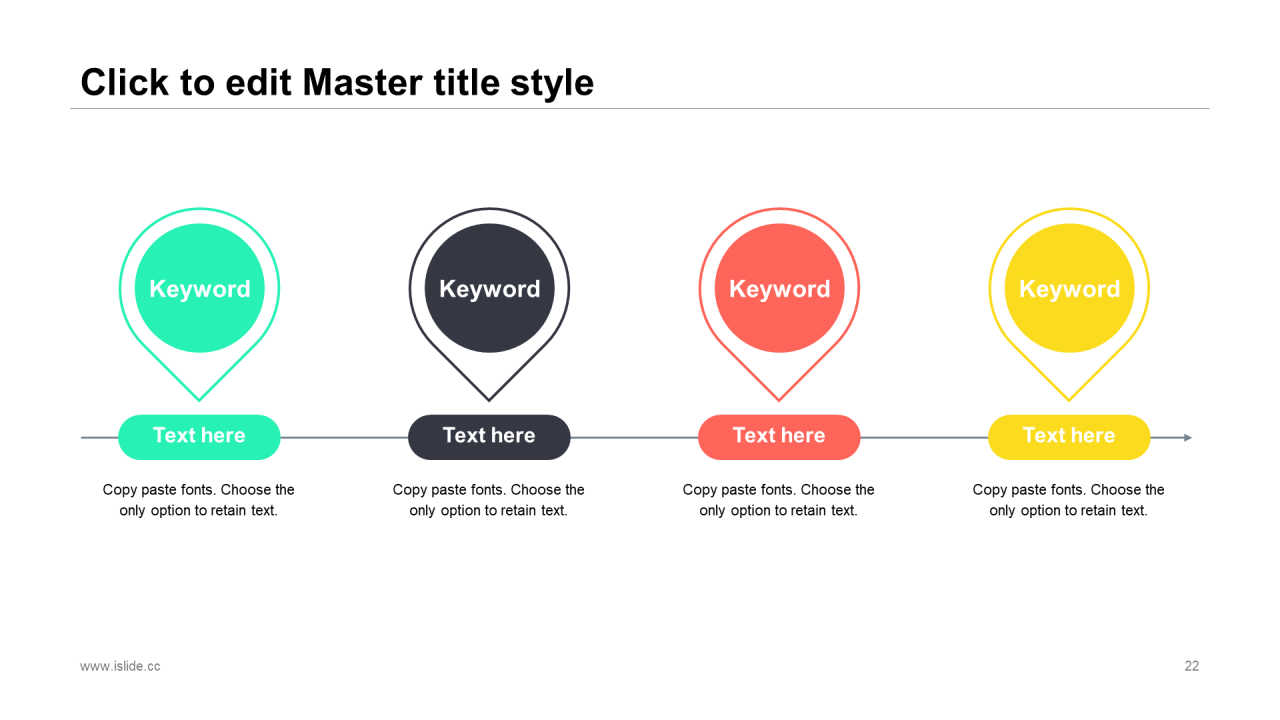 Click to edit Master title style

Keyword

Text here

Copy paste fonts. Choose the only option to retain text.

Keyword

Text here

Copy paste fonts. Choose the only option to retain text.

Keyword

Text here

Copy paste fonts. Choose the only option to retain text.

Keyword

Text here

Copy paste fonts. Choose the only option to retain text.

www.islide.cc

22